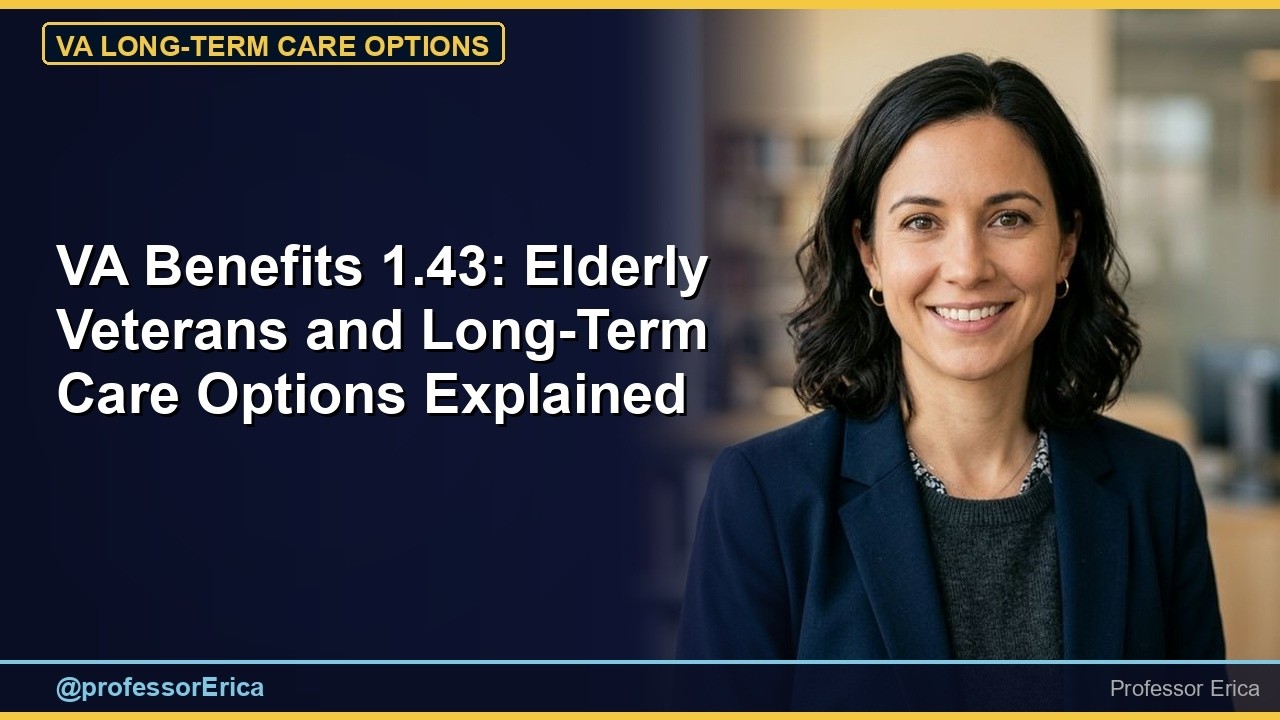 VA LONG-TERM CARE OPTIONS

VA Benefits 1.43: Elderly Veterans and Long-Term Care Options Explained

@professorErica

Professor Erica